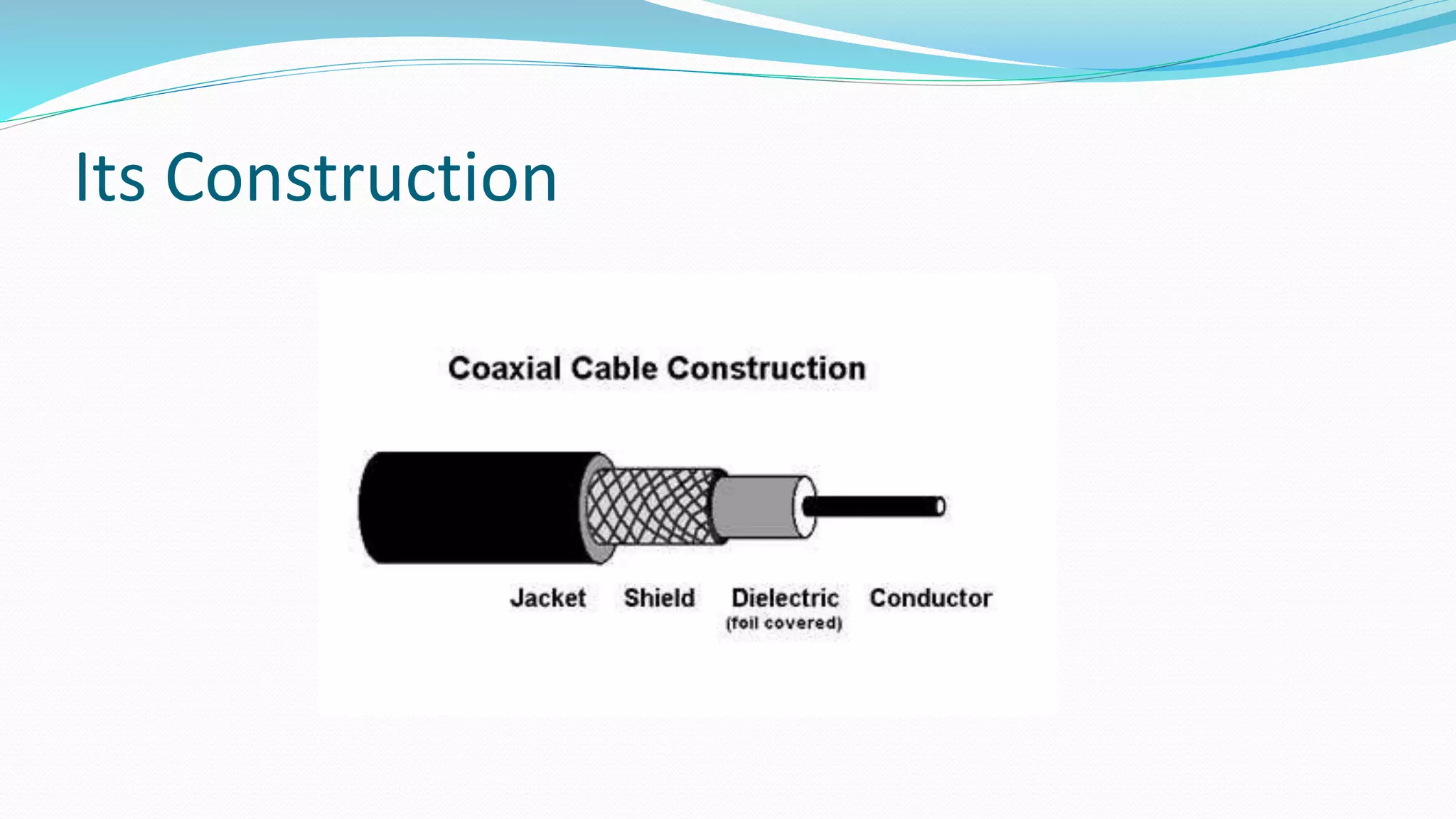 Its Construction

Coaxial Cable Construction

Jacket Shield Dielectric (foil covered) Conductor